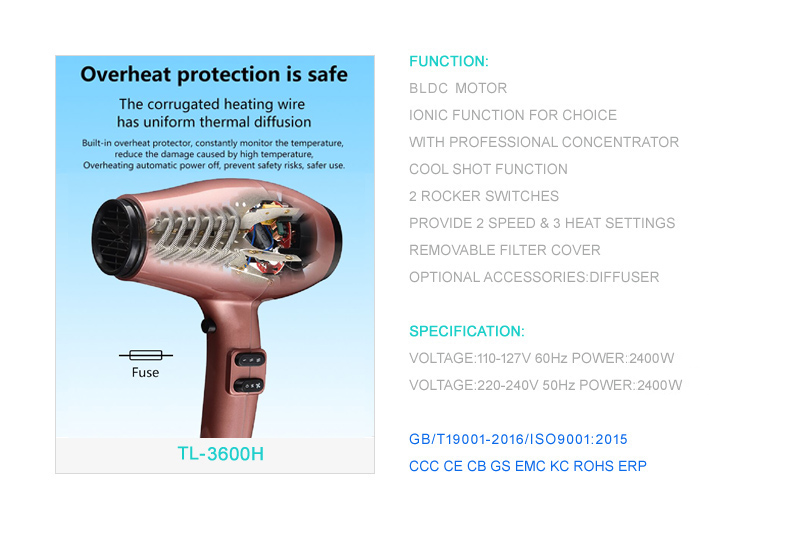 Overheat protection is safe

The corrugated heating wire has uniform thermal diffusion

Built-in overheat protector, constantly monitor the temperature, reduce the damage caused by high temperature, Overheating automatic power off, prevent safety risks, safer use.

Fuse

TL-3600H

FUNCTION:

BLDC MOTOR

IONIC FUNCTION FOR CHOICE

WITH PROFESSIONAL CONCENTRATOR

COOL SHOT FUNCTION

2 ROCKER SWITCHES

PROVIDE 2 SPEED & 3 HEAT SETTINGS

REMOVABLE FILTER COVER

OPTIONAL ACCESSORIES:DIFFUSER

SPECIFICATION:

VOLTAGE:110-127V 60Hz POWER:2400W

VOLTAGE:220-240V 50Hz POWER:2400W

GB/T19001-2016/ISO9001:2015

CCC CE CB GS EMC KC ROHS ERP